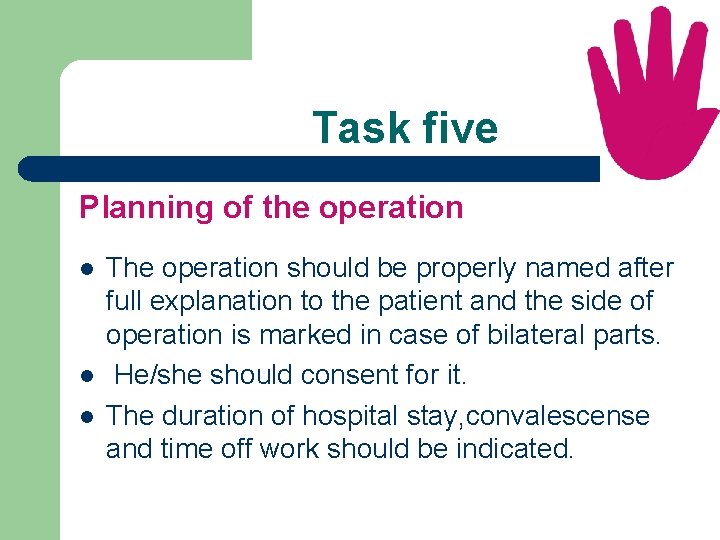 Task five

Planning of the operation

- The operation should be properly named after full explanation to the patient and the side of operation is marked in case of bilateral parts.
- He/she should consent for it.
- The duration of hospital stay,convalescense and time off work should be indicated.